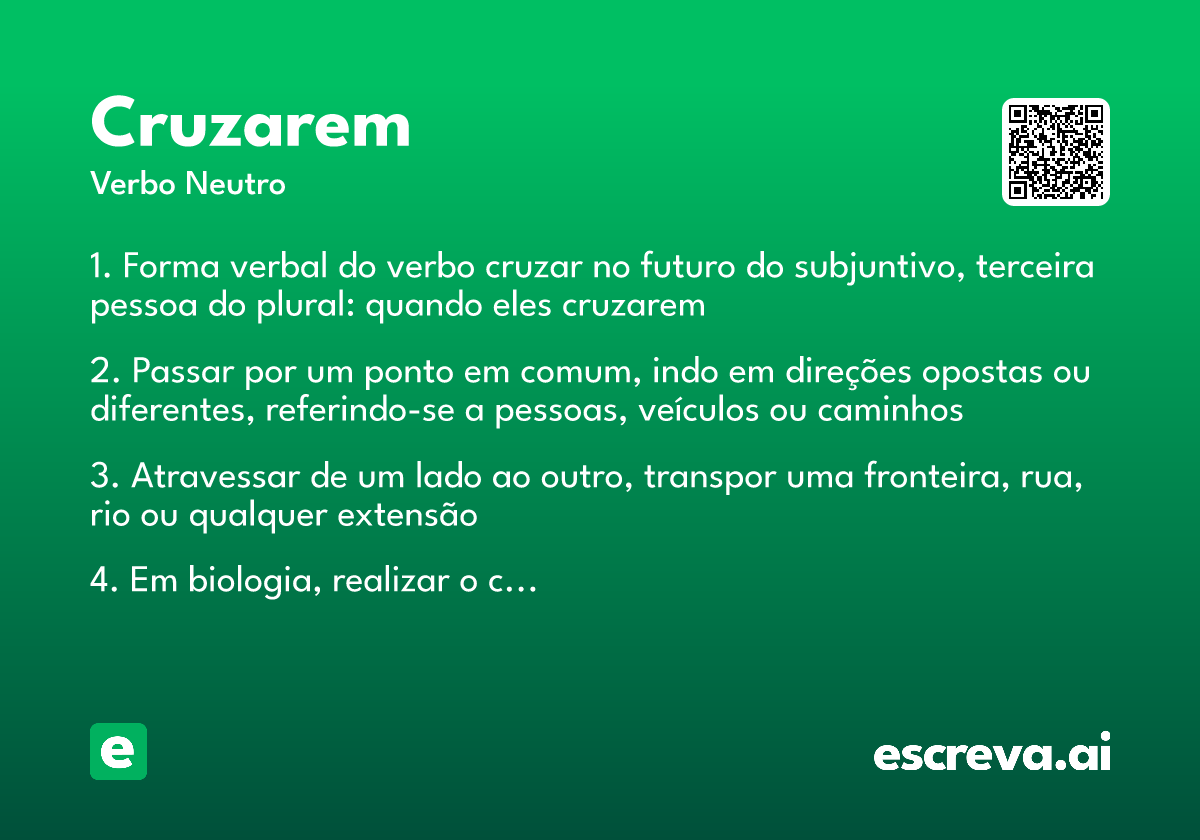 Cruzarem

Verbo Neutro

1. Forma verbal do verbo cruzar no futuro do subjuntivo, terceira pessoa do plural: quando eles cruzarem

2. Passar por um ponto em comum, indo em direções opostas ou diferentes, referindo-se a pessoas, veículos ou caminhos

3. Atravessar de um lado ao outro, transpor uma fronteira, rua, rio ou qualquer extensão

4. Em biologia, realizar o c…

e

escreva.ai